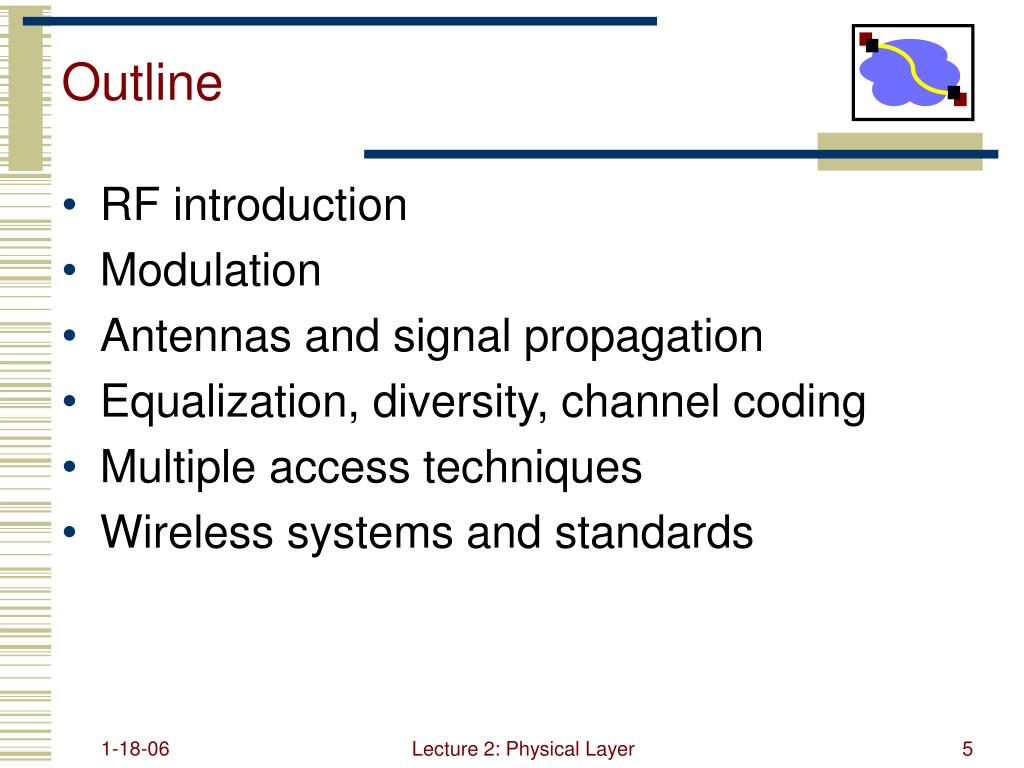 Outline

• RF introduction
• Modulation
• Antennas and signal propagation
• Equalization, diversity, channel coding
• Multiple access techniques
• Wireless systems and standards

1-18-06

Lecture 2: Physical Layer

5